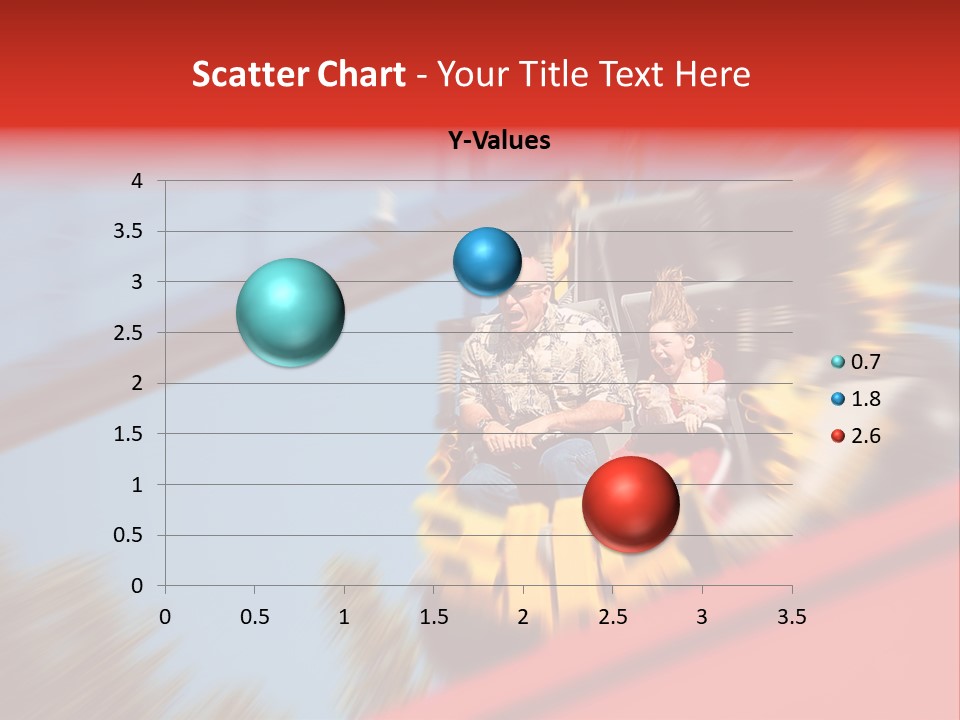 Scatter Chart - Your Title Text Here

Y-Values

4
3.5
3
2.5
2
1.5
1
0.5
0

0 0.5 1 1.5 2 2.5 3 3.5

0.7
1.8
2.6